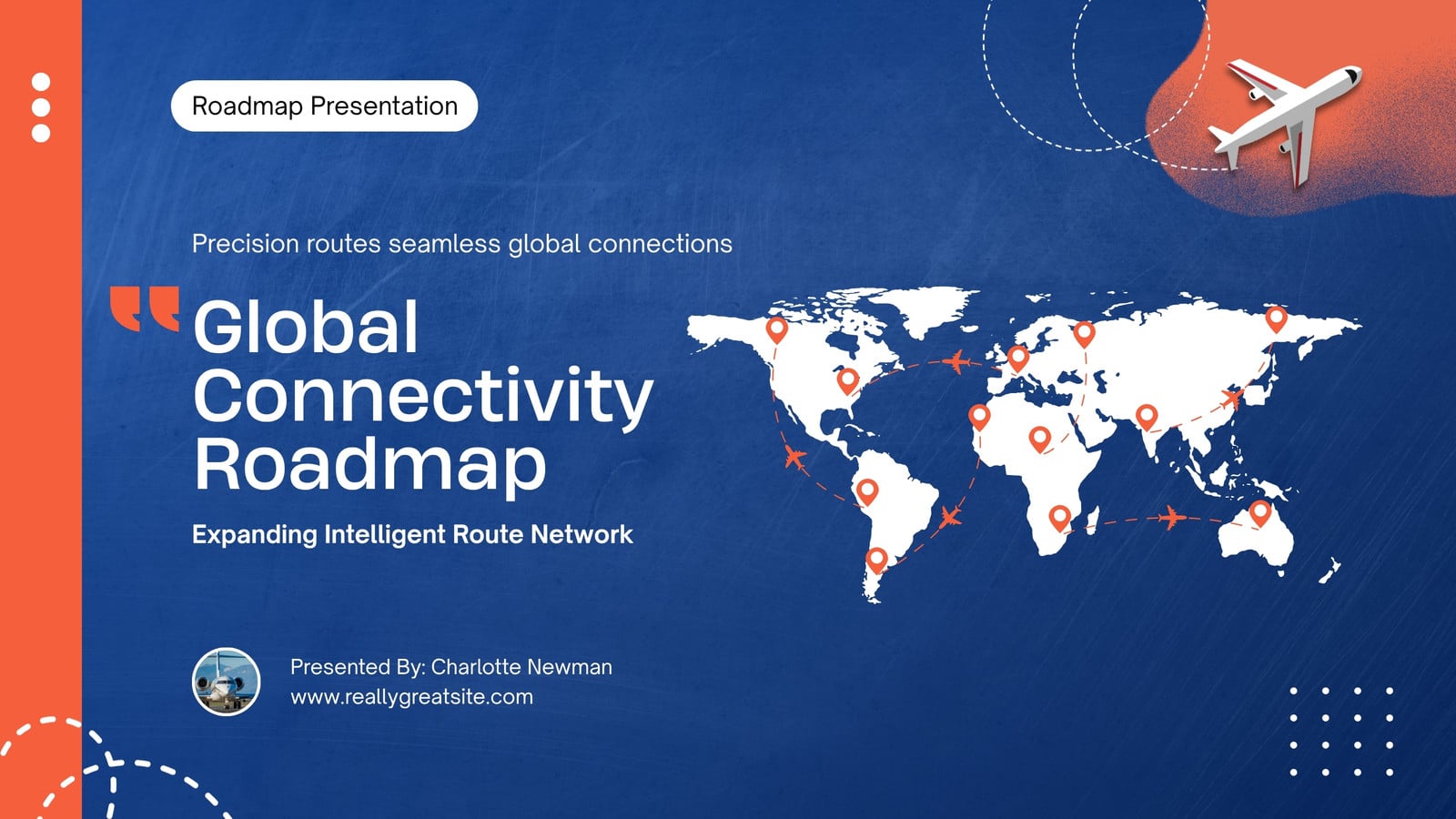 Roadmap Presentation

Precision routes seamless global connections

Global Connectivity Roadmap

Expanding Intelligent Route Network

Presented By: Charlotte Newman
www.reallygreatsite.com